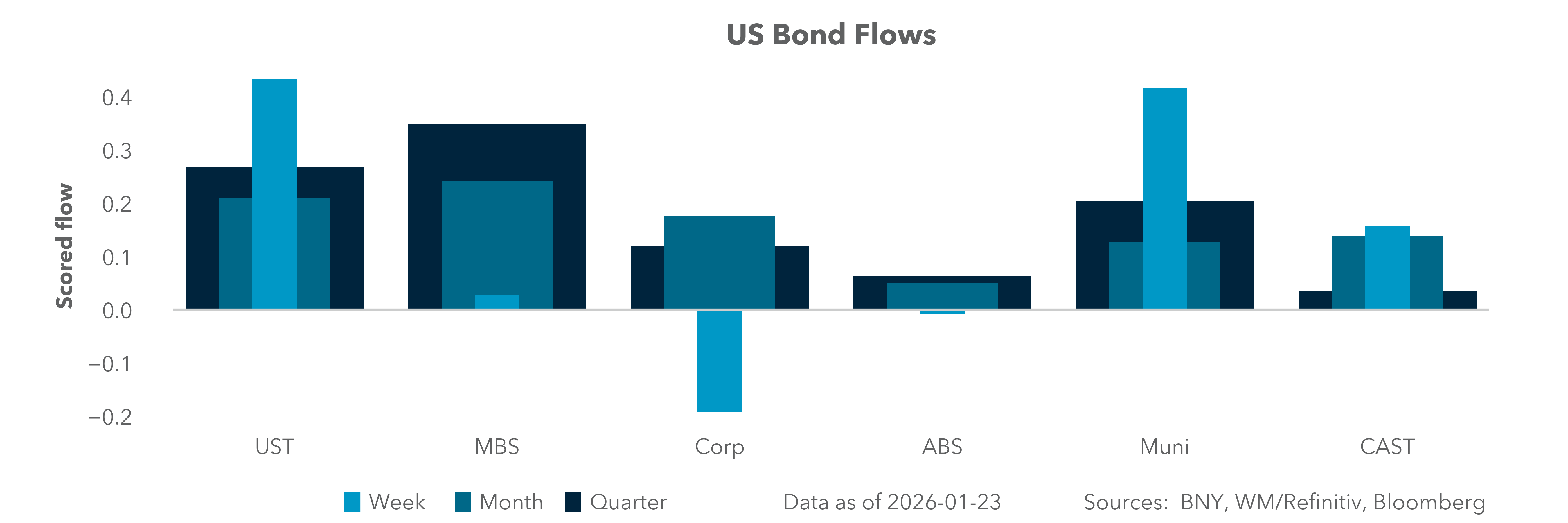 US Bond Flows

Scored flow

0.4
0.3
0.2
0.1
0.0
−0.1
−0.2

UST
MBS
Corp
ABS
Muni
CAST

Week Month Quarter Data as of 2026-01-23 Sources: BNY, WM/Refinitiv, Bloomberg